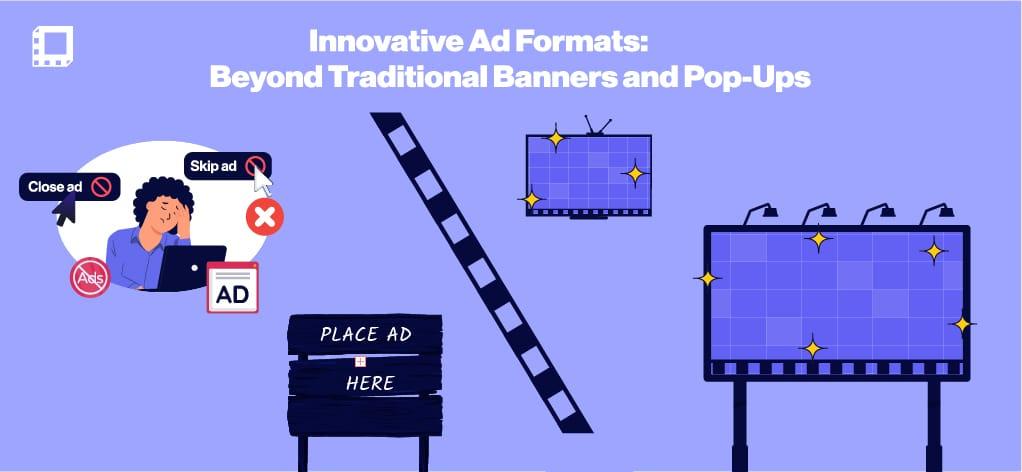 Innovative Ad Formats:
Beyond Traditional Banners and Pop-Ups

Close ad

Skip ad

Ads

AD

PLACE AD
HERE